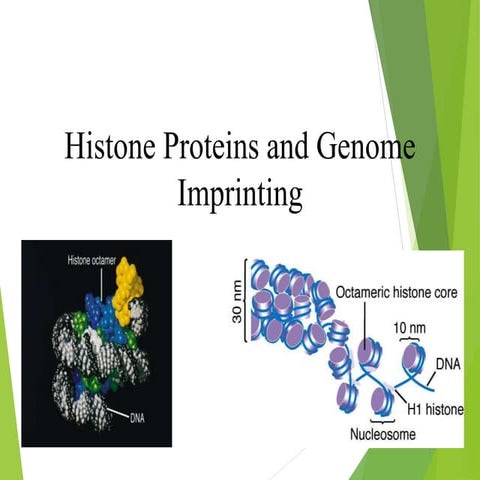 Histone Proteins and Genome Imprinting

Histone octamer

DNA

30 nm

Octameric histone core

10 nm

DNA

H1 histone

Nucleosome